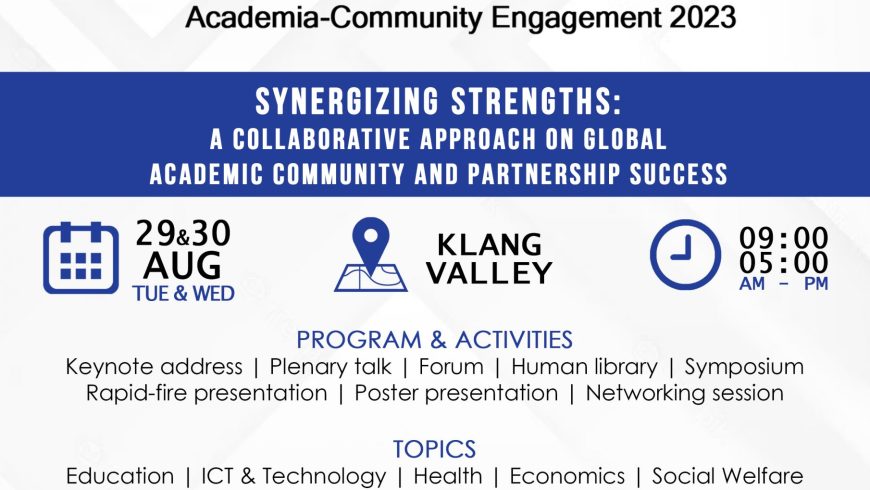 Academia-Community Engagement 2023

SYNERGIZING STRENGTHS:
A COLLABORATIVE APPROACH ON GLOBAL ACADEMIC COMMUNITY AND PARTNERSHIP SUCCESS

29&30
AUG
TUE & WED

KLANG VALLEY

09:00
05:00
AM - PM

PROGRAM & ACTIVITIES
Keynote address | Plenary talk | Forum | Human library | Symposium
Rapid-fire presentation | Poster presentation | Networking session

TOPICS
Education | ICT & Technology | Health | Economics | Social Welfare